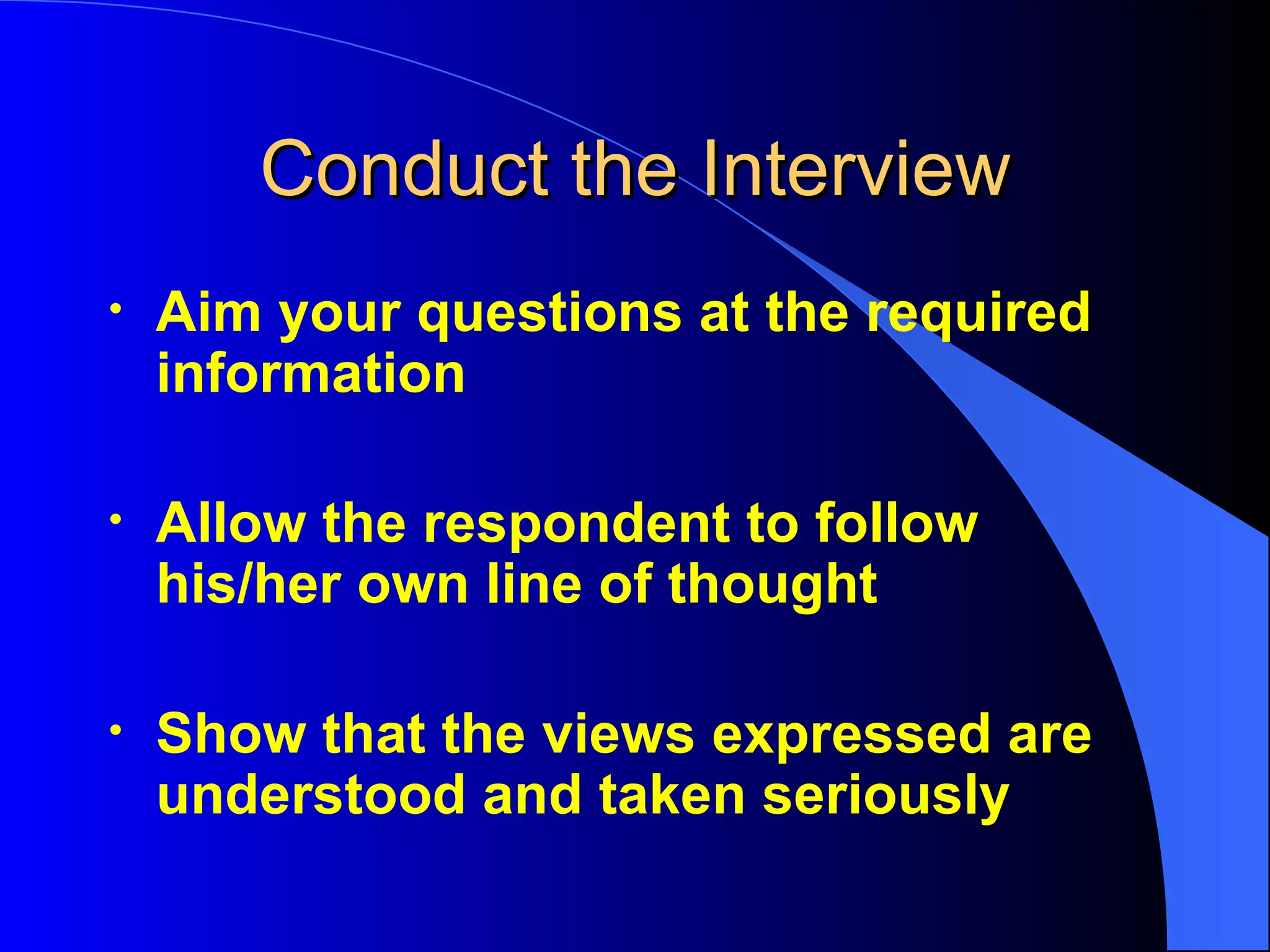 Conduct the Interview

• Aim your questions at the required information

• Allow the respondent to follow his/her own line of thought

• Show that the views expressed are understood and taken seriously